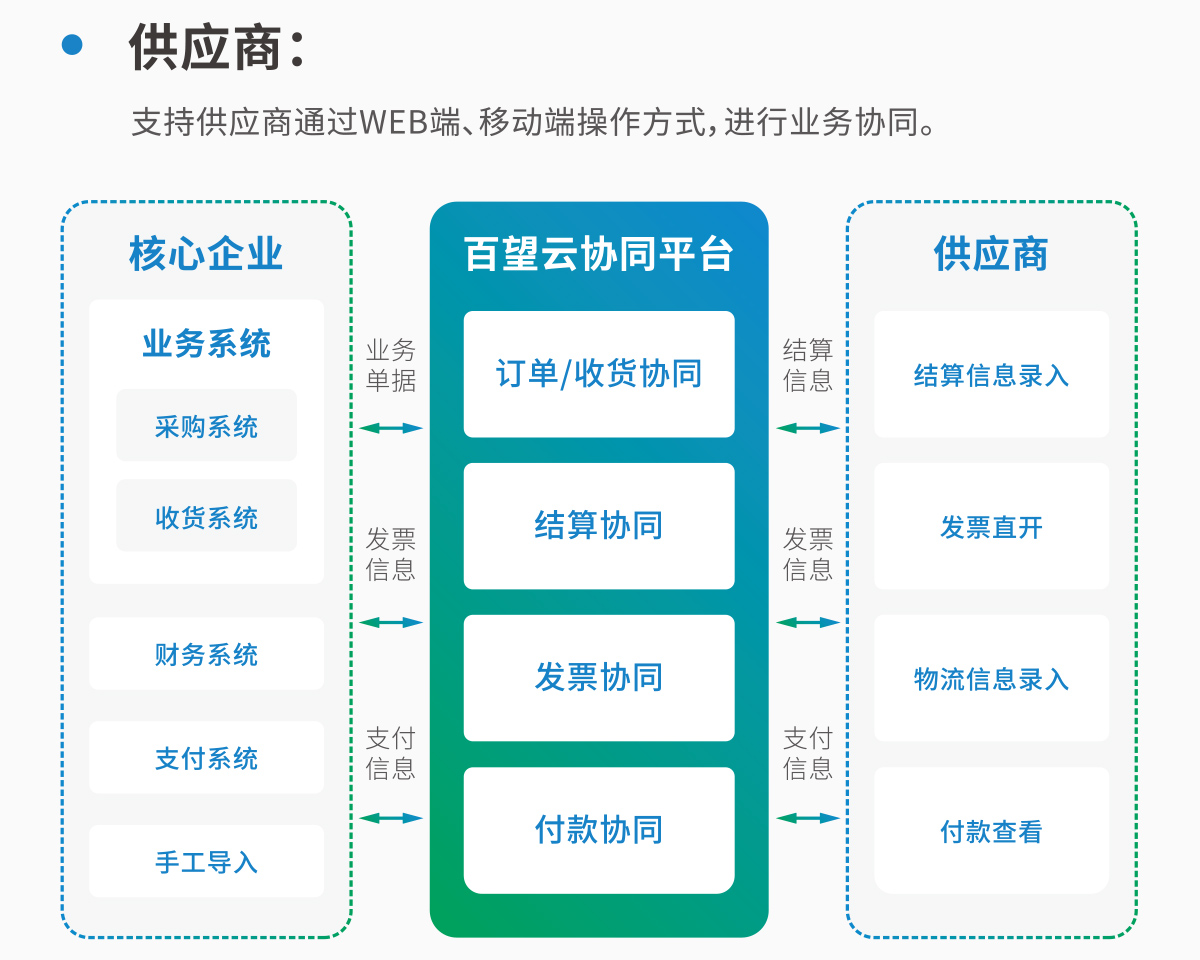 供应商：

支持供应商通过WEB端、移动端操作方式，进行业务协同。

核心企业

业务系统

采购系统

收货系统

财务系统

支付系统

手工导入

业务单据

发票信息

支付信息

百望云协同平台

订单/收货协同

结算协同

发票协同

付款协同

结算信息

发票信息

支付信息

供应商

结算信息录入

发票直开

物流信息录入

付款查看